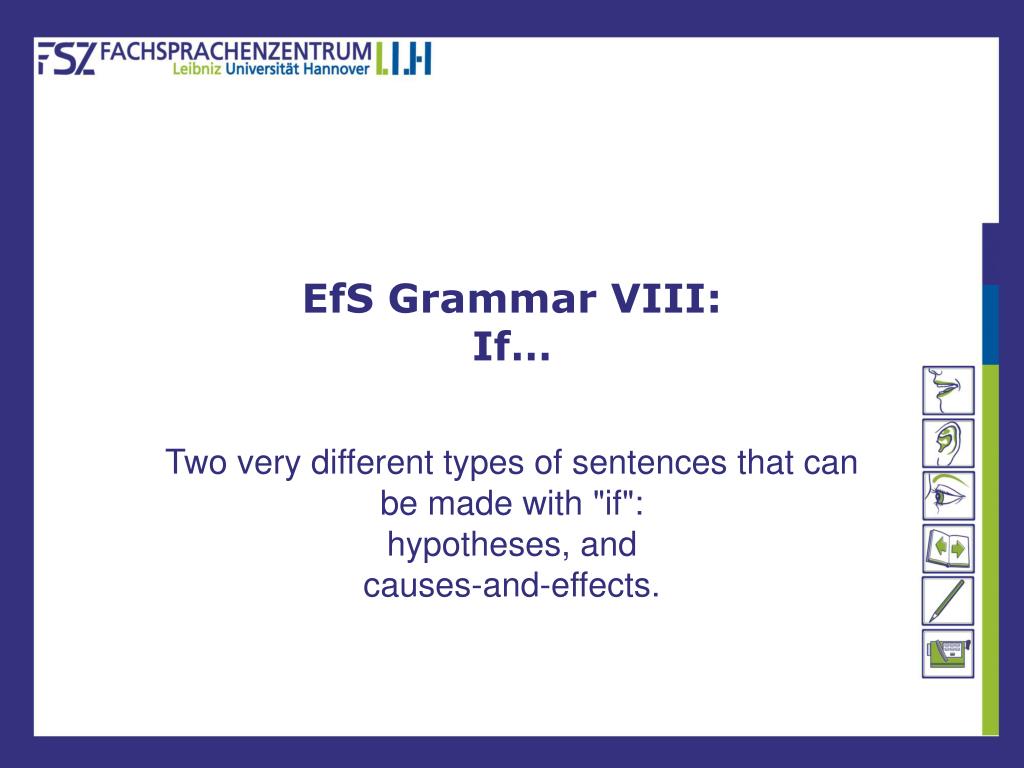 FSZ FACHSPRACHENZENTRUM
Leibniz Universität Hannover

EfS Grammar VIII:
If...

Two very different types of sentences that can be made with "if":
hypotheses, and
causes-and-effects.